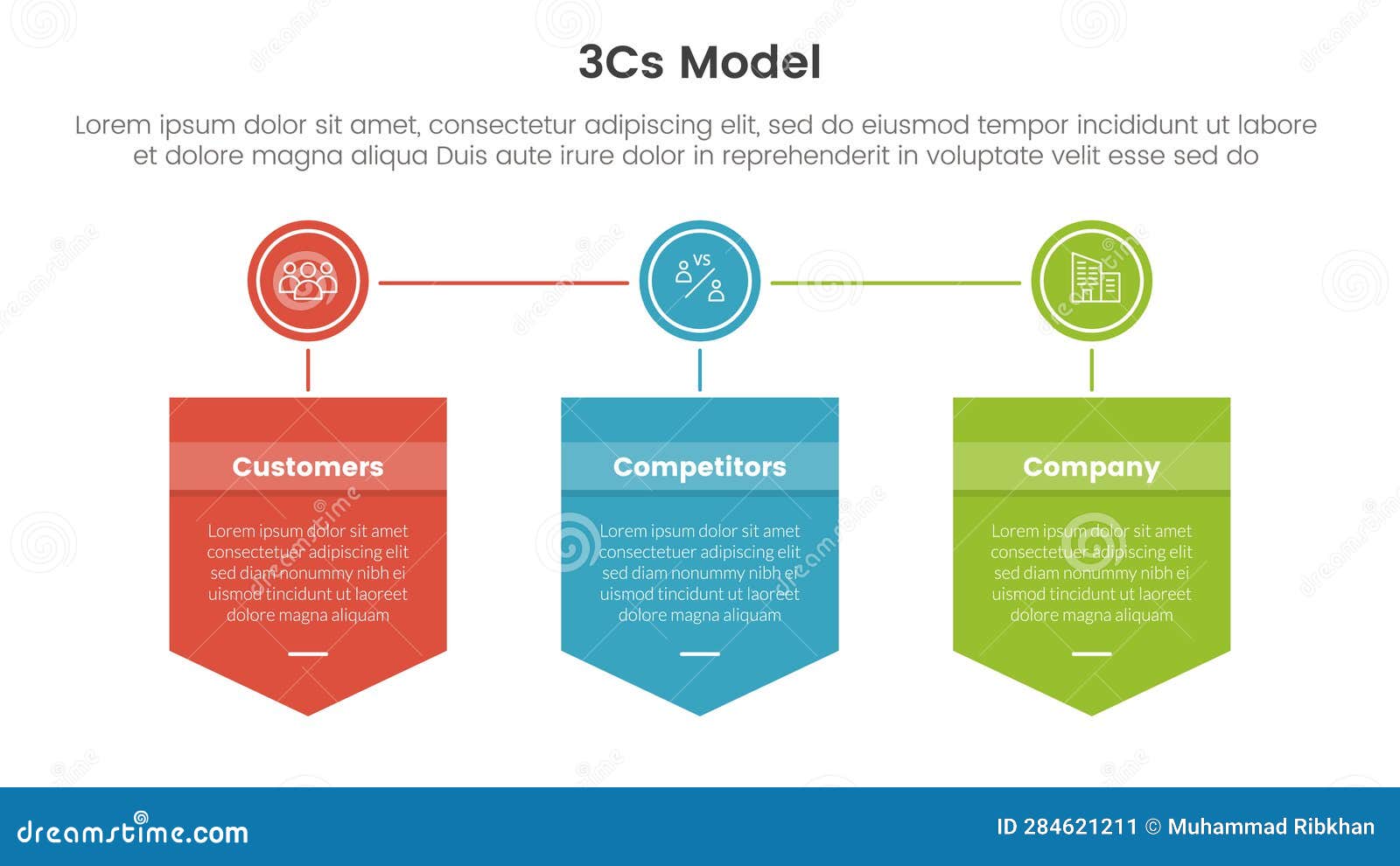 3Cs Model

Lorem ipsum dolor sit amet, consectetur adipiscing elit, sed do eiusmod tempor incididunt ut labore et dolore magna aliqua Duis aute irure dolor in reprehenderit in voluptate velit esse sed do

VS

Customers

Lorem ipsum dolor sit amet consectetuer adipiscing elit sed diam nonummy nibh ei uismod tincidunt ut laoreet dolore magna aliquam

Competitors

Lorem ipsum dolor sit amet consectetuer adipiscing elit sed diam nonummy nibh ei uismod tincidunt ut laoreet dolore magna aliquam

Company

Lorem ipsum dolor sit amet consectetuer adipiscing elit sed diam nonummy nibh ei uismod tincidunt ut laoreet dolore magna aliquam

dreamstime.com

ID 284621211 © Muhammad Ribkhan